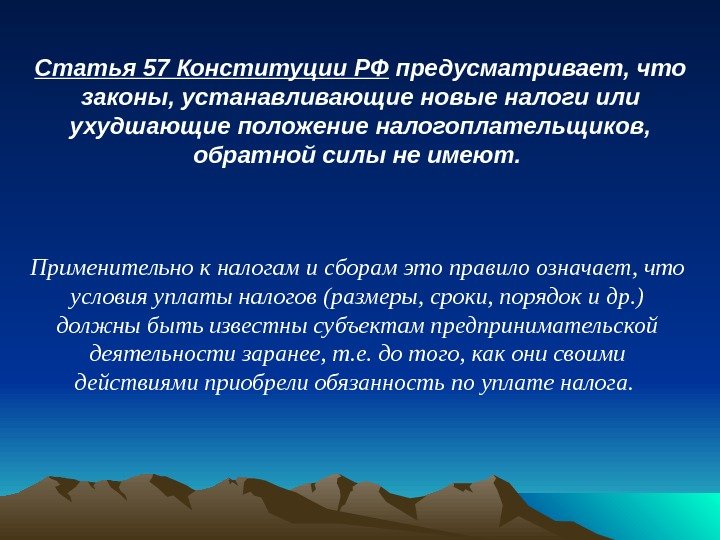 Статья 57 Конституции РФ предусматривает, что законы, устанавливающие новые налоги или ухудшающие положение налогоплательщиков, обратной силы не имеют.

Применительно к налогам и сборам это правило означает, что условия уплаты налогов (размеры, сроки, порядок и др.) должны быть известны субъектам предпринимательской деятельности заранее, т.е. до того, как они своими действиями приобрели обязанность по уплате налога.